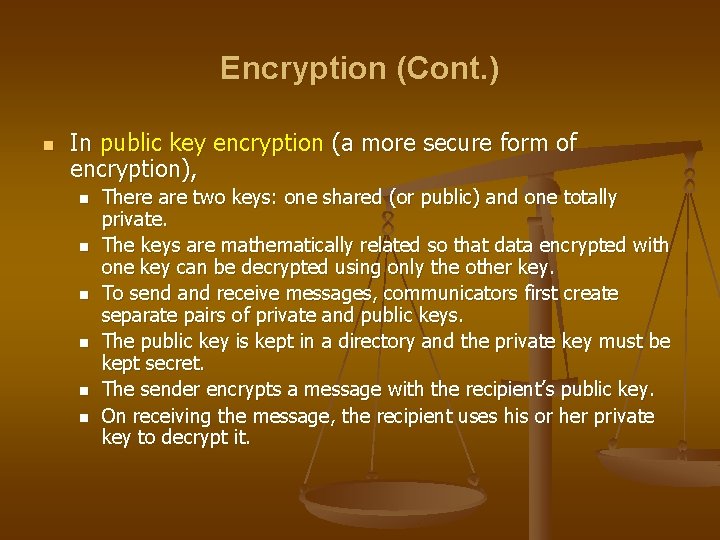 Encryption (Cont.)

In public key encryption (a more secure form of encryption),

There are two keys: one shared (or public) and one totally private.

The keys are mathematically related so that data encrypted with one key can be decrypted using only the other key.

To send and receive messages, communicators first create separate pairs of private and public keys.

The public key is kept in a directory and the private key must be kept secret.

The sender encrypts a message with the recipient's public key.

On receiving the message, the recipient uses his or her private key to decrypt it.